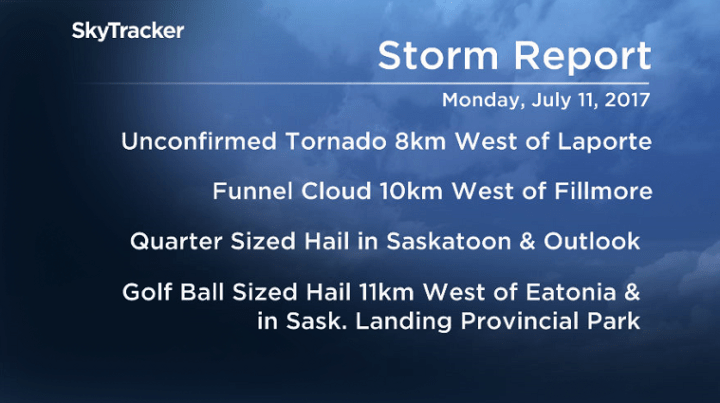 SkyTracker

Storm Report

Monday, July 11, 2017

Unconfirmed Tornado 8km West of Laporte

Funnel Cloud 10km West of Fillmore

Quarter Sized Hail in Saskatoon & Outlook

Golf Ball Sized Hail 11km West of Eatonia & in Sask. Landing Provincial Park